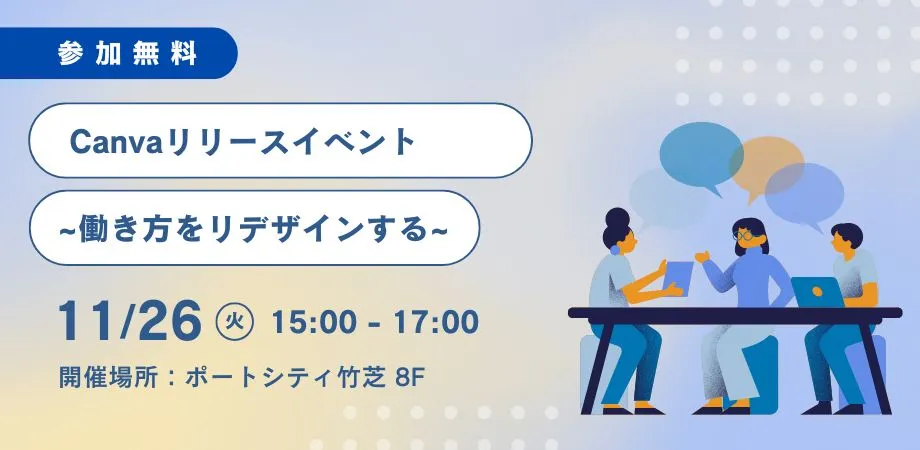 参加無料

Canvaリリースイベント

~働き方をリデザインする~

11/26 火 15:00 - 17:00

開催場所：ポートシティ竹芝 8F